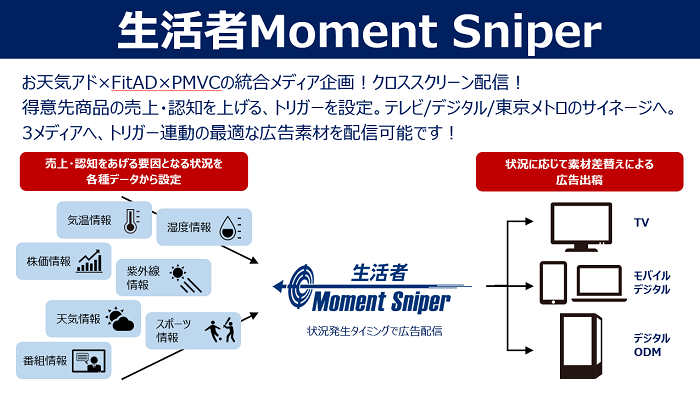 生活者Moment Sniper

お天気アド×FitAD×PMVCの統合メディア企画！クロススクリーン配信！
得意先商品の売上・認知を上げる、トリガーを設定。テレビ/デジタル/東京メトロのサイネージへ。
3メディアへ、トリガー連動の最適な広告素材を配信可能です！

売上・認知をあげる要因となる状況を各種データから設定

気温情報

湿度情報

株価情報

紫外線情報

天気情報

スポーツ情報

番組情報

生活者 Moment Sniper

状況発生タイミングで広告配信

状況に応じて素材差替えによる広告出稿

TV

モバイル
デジタル

デジタル
ODM